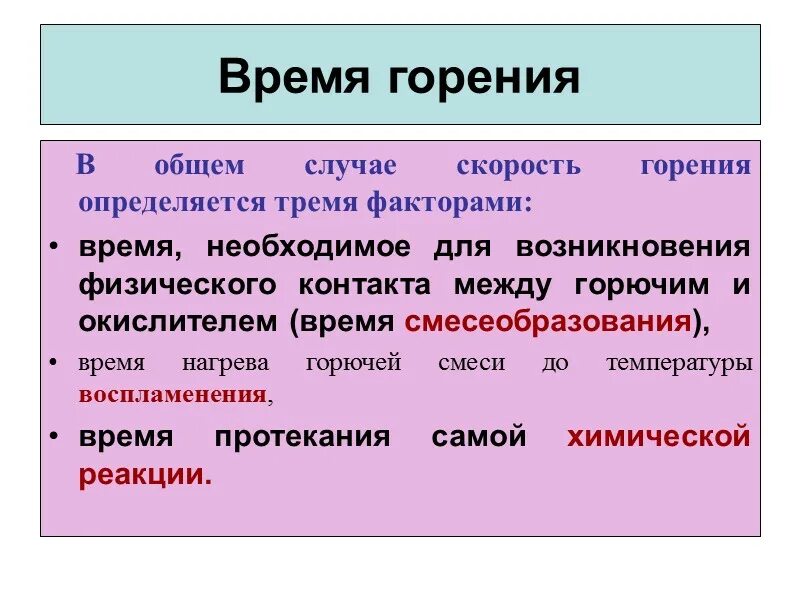 Время горения

В общем случае скорость горения определяется тремя факторами:

• время, необходимое для возникновения физического контакта между горючим и окислителем (время смесеобразования),

• время нагрева горючей смеси до температуры воспламенения,

• время протекания самой химической реакции.